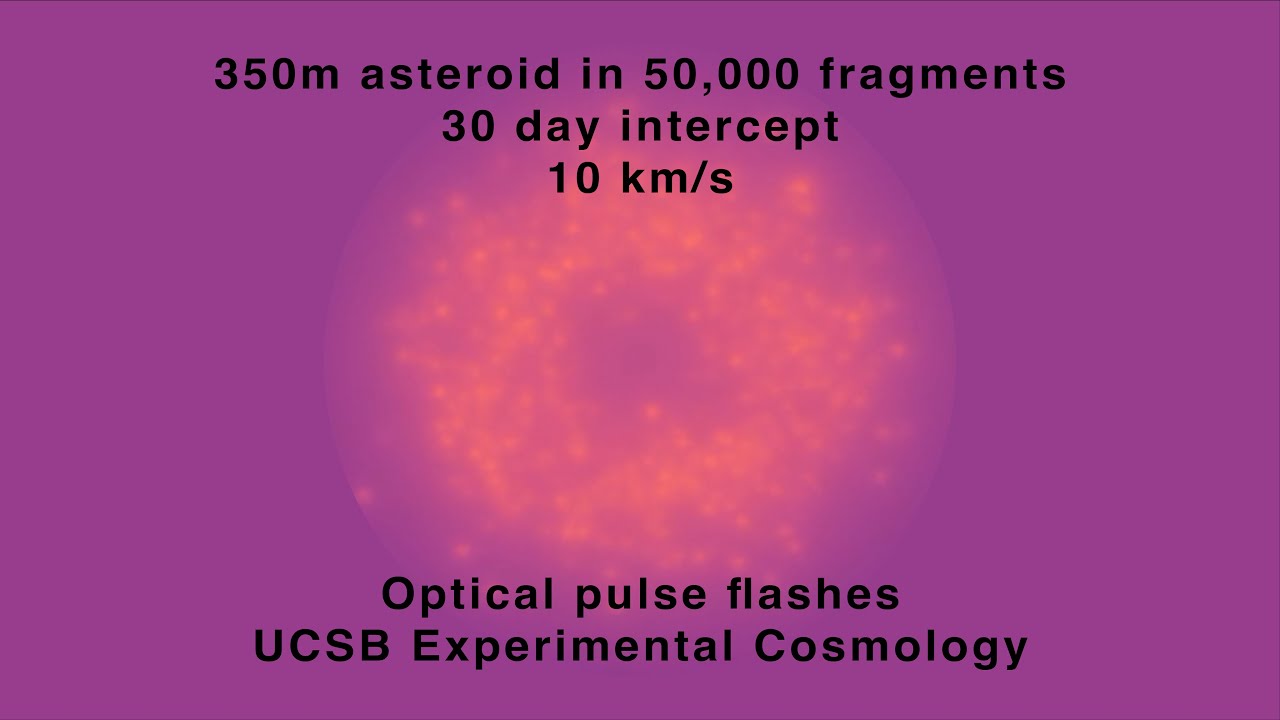 350m asteroid in 50,000 fragments
30 day intercept
10 km/s

Optical pulse flashes
UCSB Experimental Cosmology